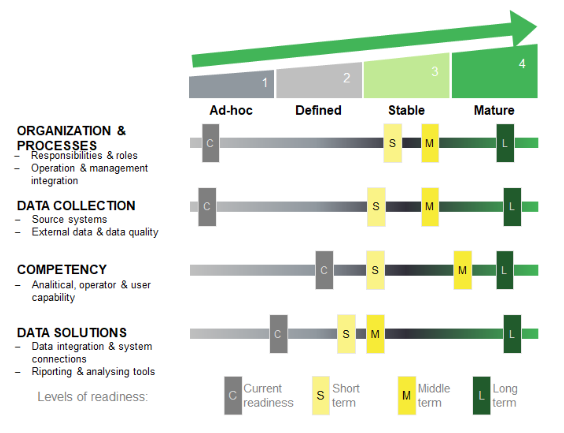 1 2 3 4

Ad-hoc Defined Stable Mature

ORGANIZATION & PROCESSES
– Responsibilities & roles
– Operation & management integration

C S M L

DATA COLLECTION
– Source systems
– External data & data quality

C S M L

COMPETENCY
– Analitical, operator & user capability

C S M L

DATA SOLUTIONS
– Data integration & system connections
– Riporting & analysing tools

C S M L

Levels of readiness:

C Current readiness

S Short term

M Middle term

L Long term